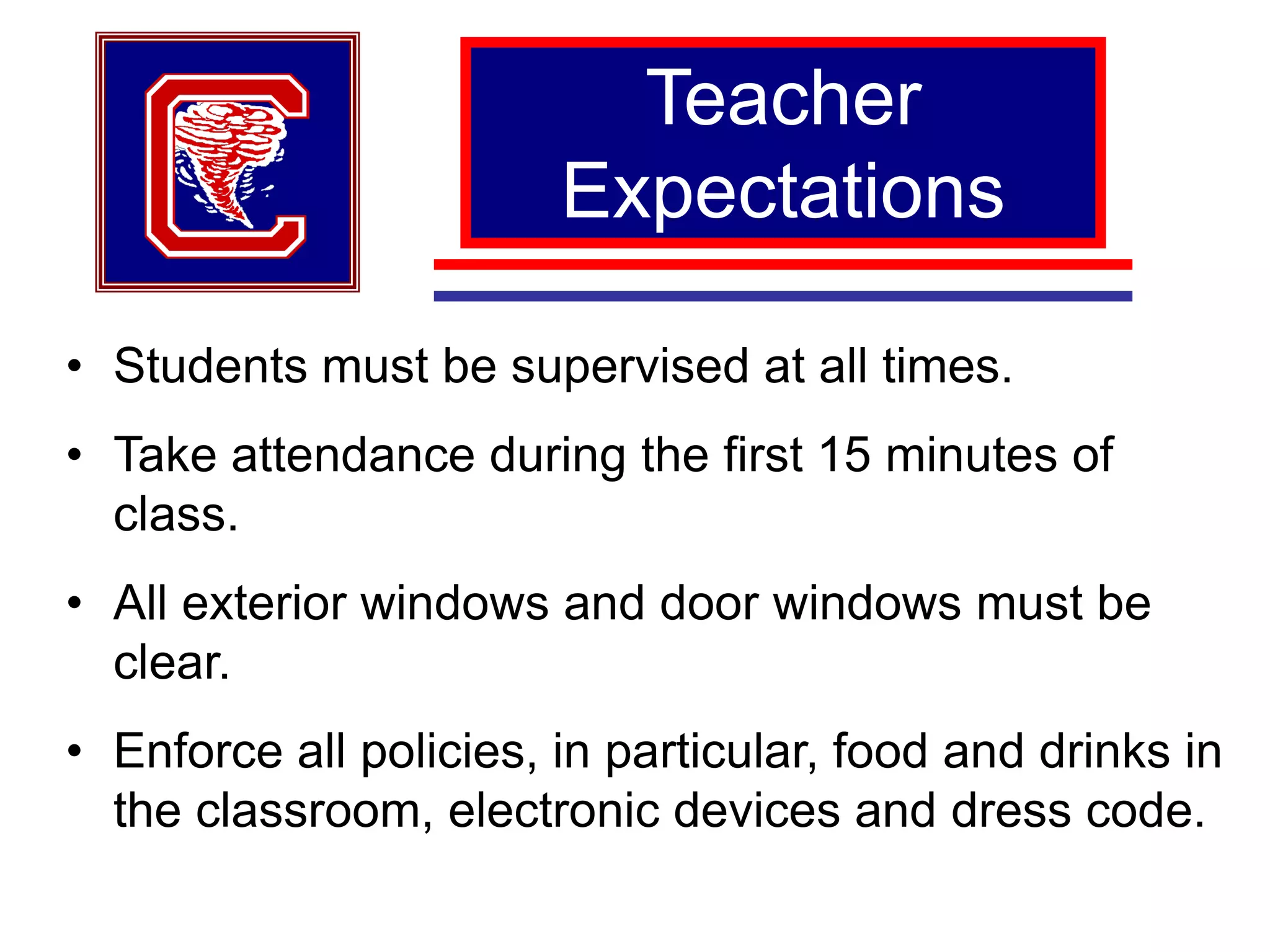 C

Teacher Expectations

• Students must be supervised at all times.

• Take attendance during the first 15 minutes of class.

• All exterior windows and door windows must be clear.

• Enforce all policies, in particular, food and drinks in the classroom, electronic devices and dress code.